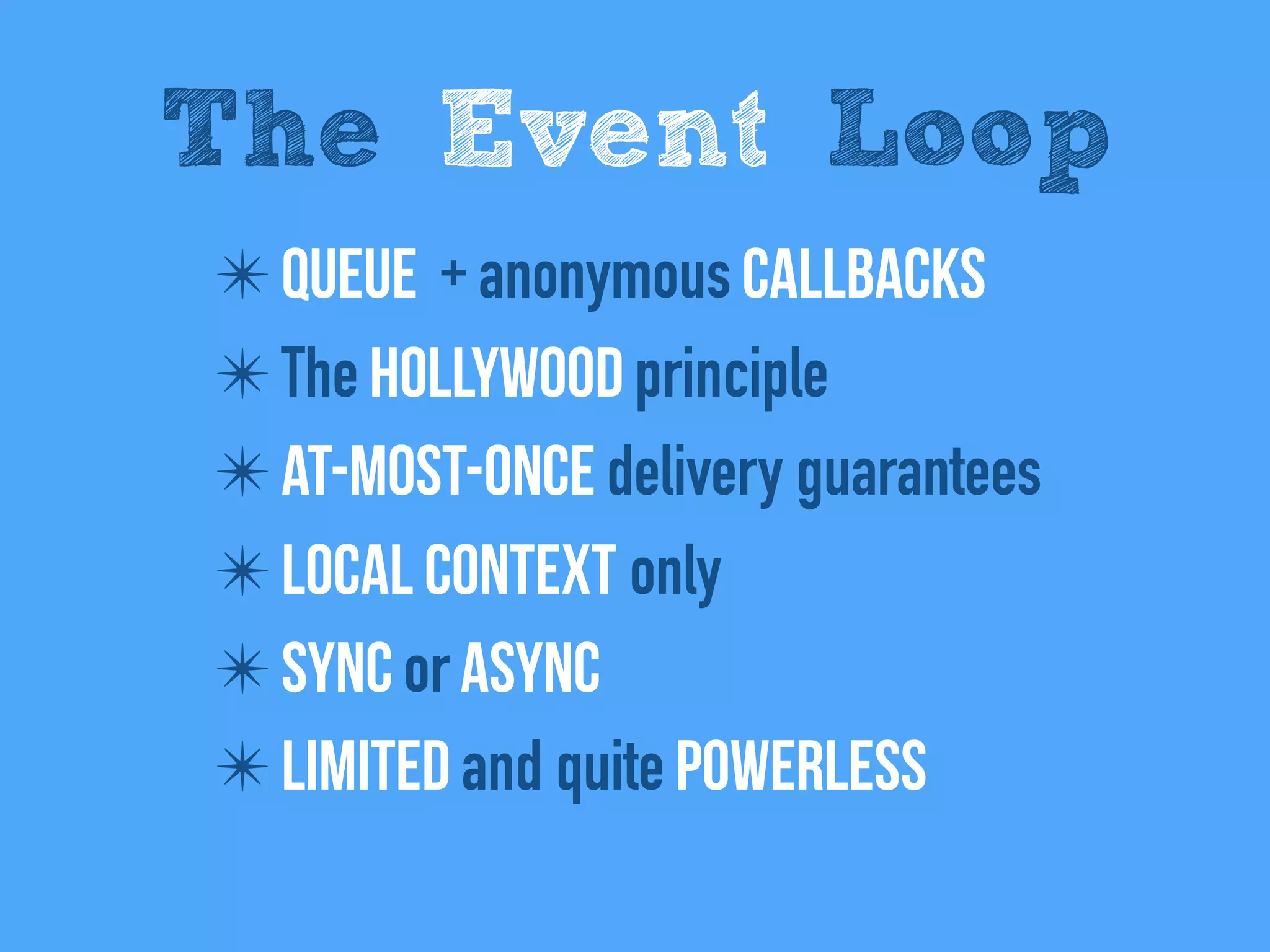 The Event Loop

✳ QUEUE + anonymous CALLBACKS
✳ The HOLLYWOOD principle
✳ AT-MOST-ONCE delivery guarantees
✳ LOCAL CONTEXT only
✳ SYNC or ASYNC
✳ LIMITED and quite POWERLESS